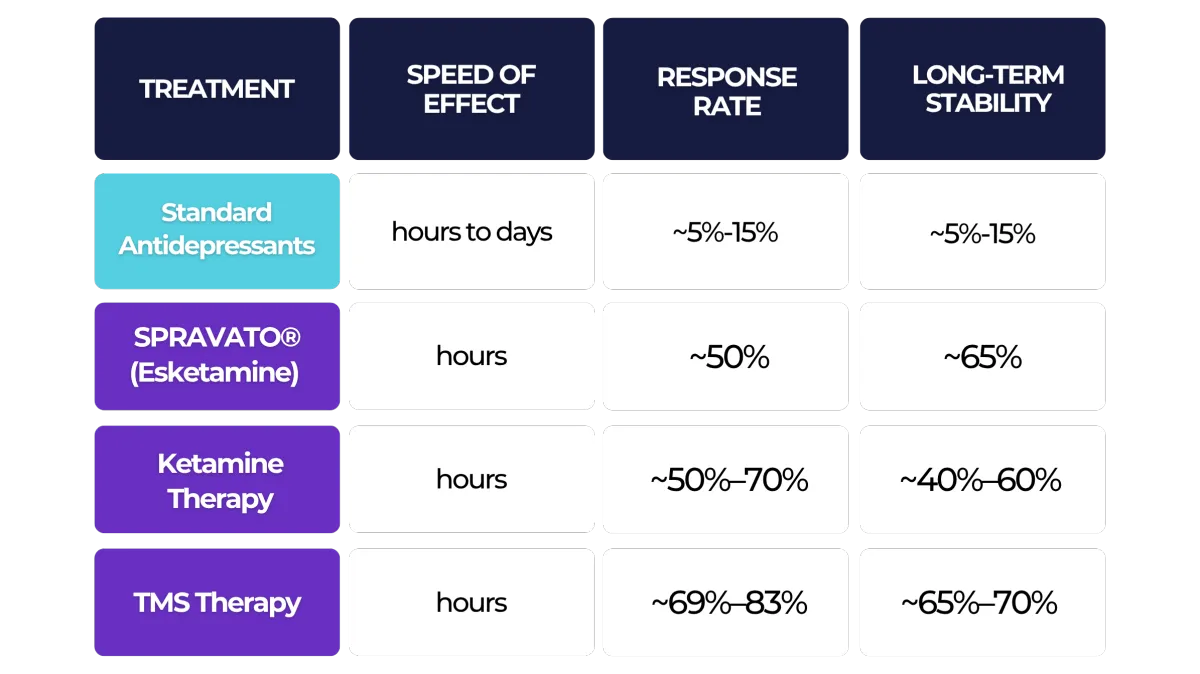 | TREATMENT | SPEED OF EFFECT | RESPONSE RATE | LONG-TERM STABILITY |
|---|---|---|---|
| Standard Antidepressants | hours to days | ~5%-15% | ~5%-15% |
| SPRAVATO® (Esketamine) | hours | ~50% | ~65% |
| Ketamine Therapy | hours | ~50%–70% | ~40%–60% |
| TMS Therapy | hours | ~69%–83% | ~65%–70% |